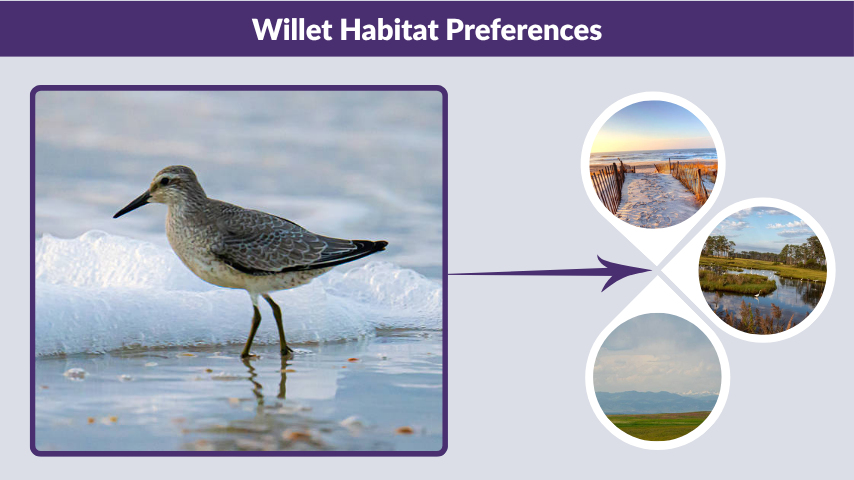 Willet Habitat Preferences